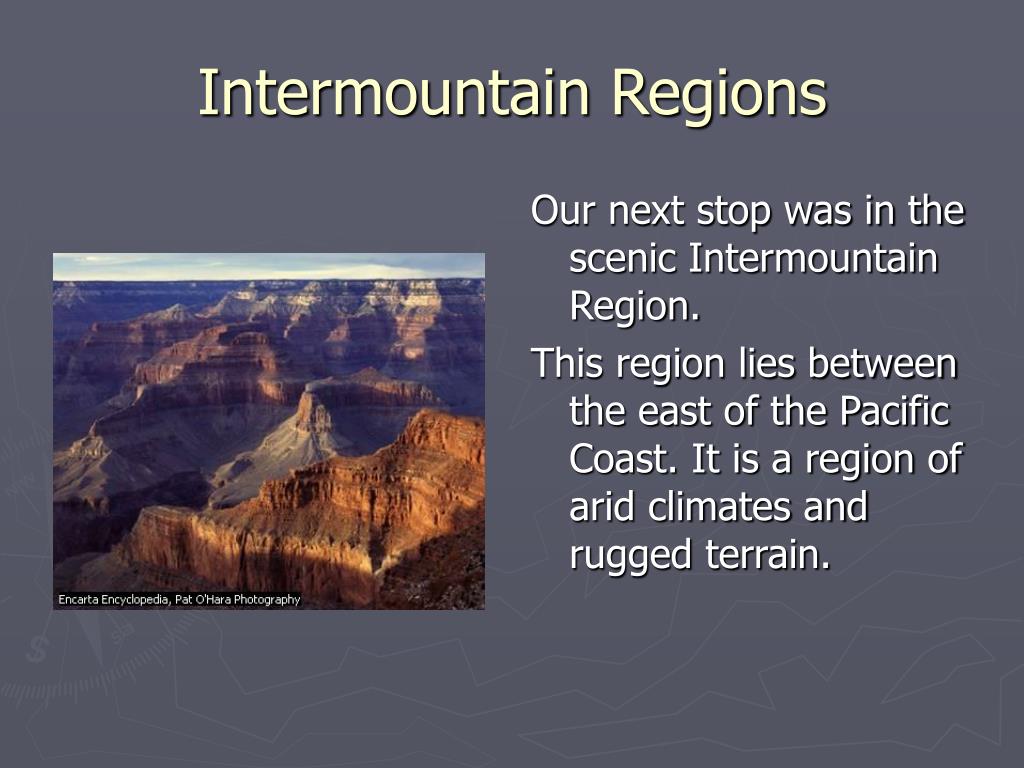 Intermountain Regions

Encarta Encyclopedia, Pat O'Hara Photography

Our next stop was in the scenic Intermountain Region.

This region lies between the east of the Pacific Coast. It is a region of arid climates and rugged terrain.